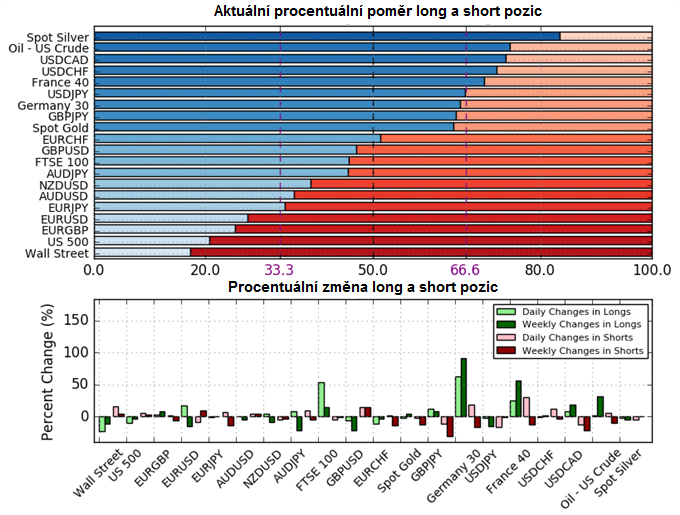 Aktuální procentuální poměr long a short pozic

Spot Silver
Oil - US Crude
USDCAD
USDCHF
France 40
USDJPY
Germany 30
GBPJPY
Spot Gold
EURCHF
GBPUSD
FTSE 100
AUDJPY
NZDUSD
AUDUSD
EURJPY
EURUSD
EURGBP
US 500
Wall Street

0.0 20.0 33.3 50.0 66.6 80.0 100.0

Procentuální změna long a short pozic

Percent Change (%)

150
100
50
0

Daily Changes in Longs
Weekly Changes in Longs
Daily Changes in Shorts
Weekly Changes in Shorts

Wall Street
US 500
EURGBP
EURUSD
EURJPY
AUDUSD
NZDUSD
AUDJPY
FTSE 100
GBPUSD
EURCHF
Spot Gold
GBPJPY
Germany 30
USDJPY
France 40
USDCHF
USDCAD
Oil - US Crude
Spot Silver